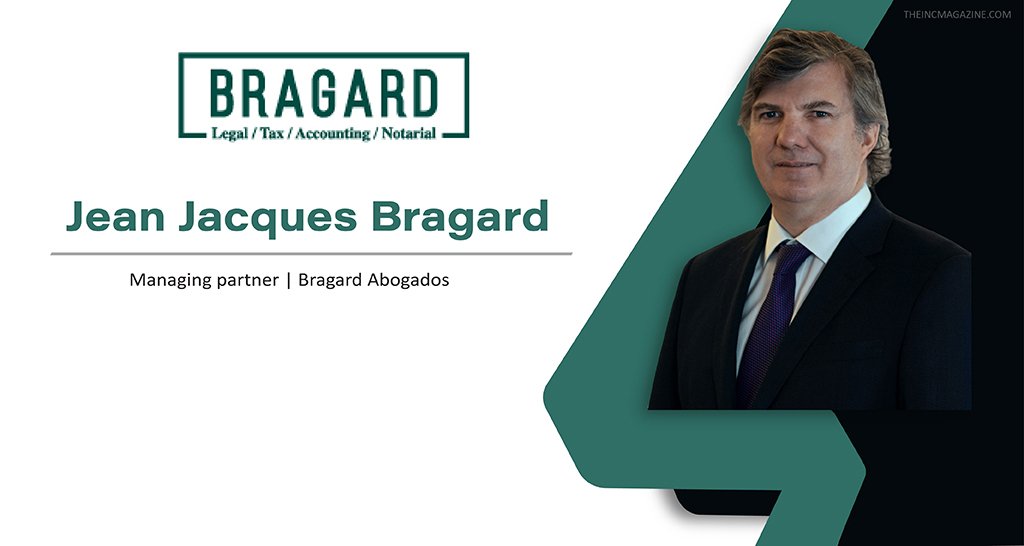 THEINCMAGAZINE.COM

BRAGARD
Legal / Tax / Accounting / Notarial

Jean Jacques Bragard

Managing partner | Bragard Abogados